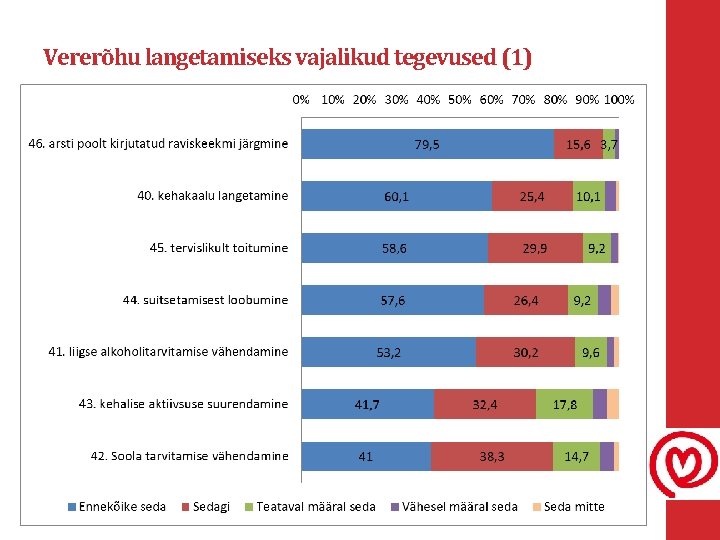 Vererõhu langetamiseks vajalikud tegevused (1)

0% 10% 20% 30% 40% 50% 60% 70% 80% 90% 100%

46. arsti poolt kirjutatud raviskeekmi järgmine 79,5 15,6 3,7

40. kehakaalu langetamine 60,1 25,4 10,1

45. tervislikult toitumine 58,6 29,9 9,2

44. suitsetamisest loobumine 57,6 26,4 9,2

41. liigse alkoholitarvitamise vähendamine 53,2 30,2 9,6

43. kehalise aktiivsuse suurendamine 41,7 32,4 17,8

42. Soola tarvitamise vähendamine 41 38,3 14,7

Ennekõike seda Sedagi Teataval määral seda Vähesel määral seda Seda mitte